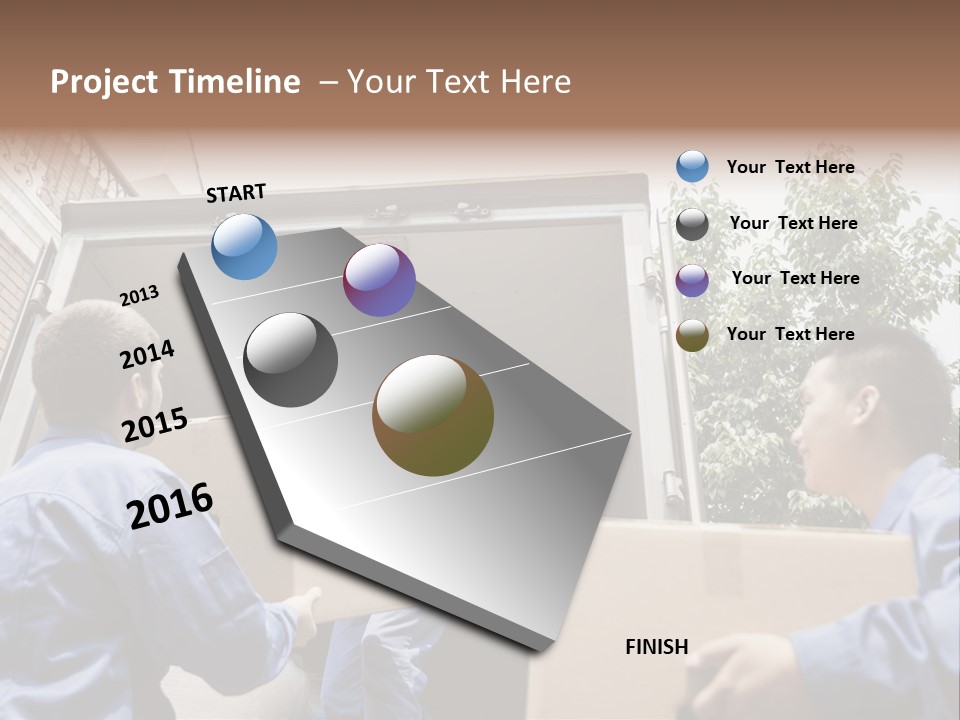 Project Timeline – Your Text Here

START

2013

2014

2015

2016

Your Text Here

Your Text Here

Your Text Here

Your Text Here

FINISH